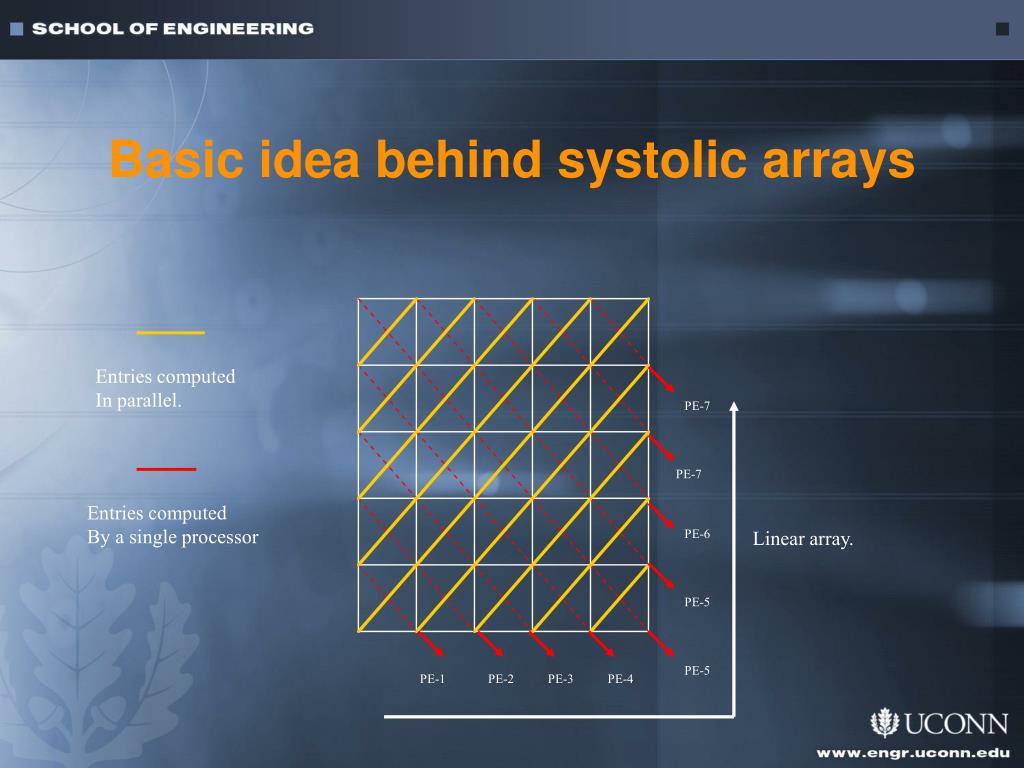 SCHOOL OF ENGINEERING

Basic idea behind systolic arrays

Entries computed In parallel.

Entries computed By a single processor

PE-7

PE-7

PE-6

PE-5

PE-5

PE-1 PE-2 PE-3 PE-4

Linear array.

UCONN

www.engr.uconn.edu